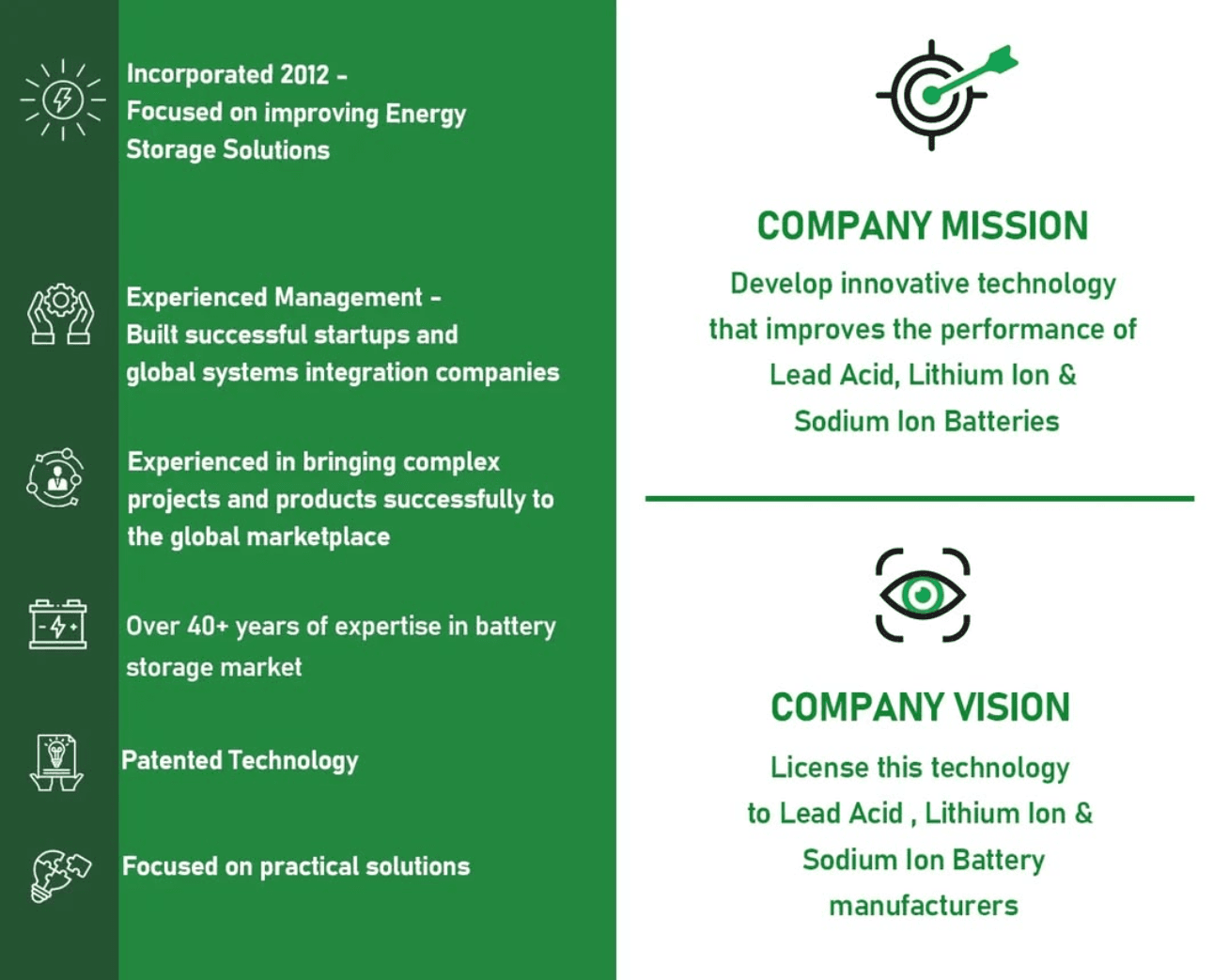 Incorporated 2012 - Focused on improving Energy Storage Solutions

Experienced Management - Built successful startups and global systems integration companies

Experienced in bringing complex projects and products successfully to the global marketplace

Over 40+ years of expertise in battery storage market

Patented Technology

Focused on practical solutions

COMPANY MISSION

Develop innovative technology that improves the performance of Lead Acid, Lithium Ion & Sodium Ion Batteries

COMPANY VISION

License this technology to Lead Acid , Lithium Ion & Sodium Ion Battery manufacturers